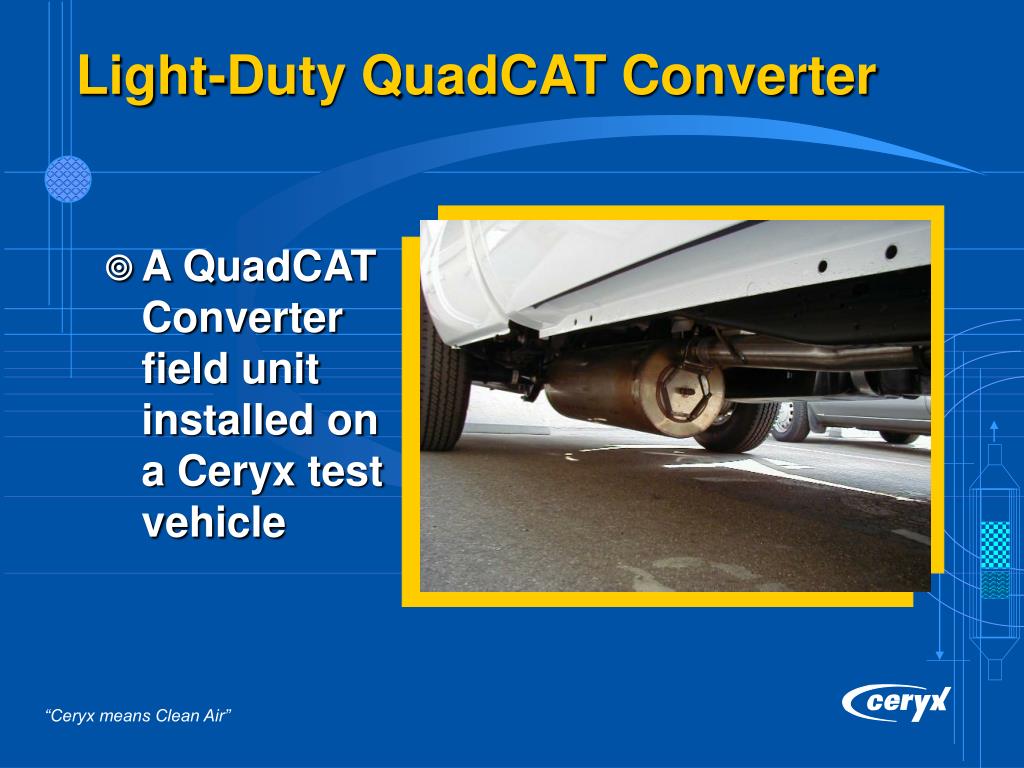 Light-Duty QuadCAT Converter

A QuadCAT Converter field unit installed on a Ceryx test vehicle

"Ceryx means Clean Air"

ceryx